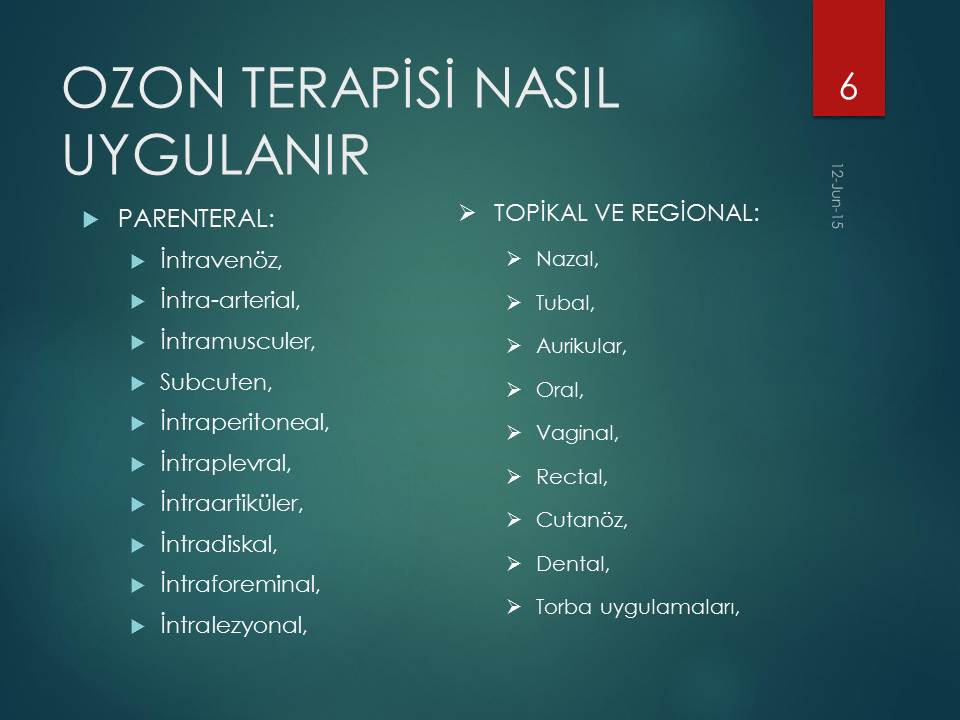 OZON TERAPİSİ NASIL UYGULANIR

6

12-Jun-15

PARENTERAL:
İntravenöz,
İntra-arterial,
İntramusculer,
Subcuten,
İntraperitoneal,
İntraplevral,
İntraartiküler,
İntradiskal,
İntraforeminal,
İntralezyonal,

TOPİKAL VE REGİONAL:
Nazal,
Tubal,
Aurikular,
Oral,
Vaginal,
Rectal,
Cutanöz,
Dental,
Torba uygulamaları,